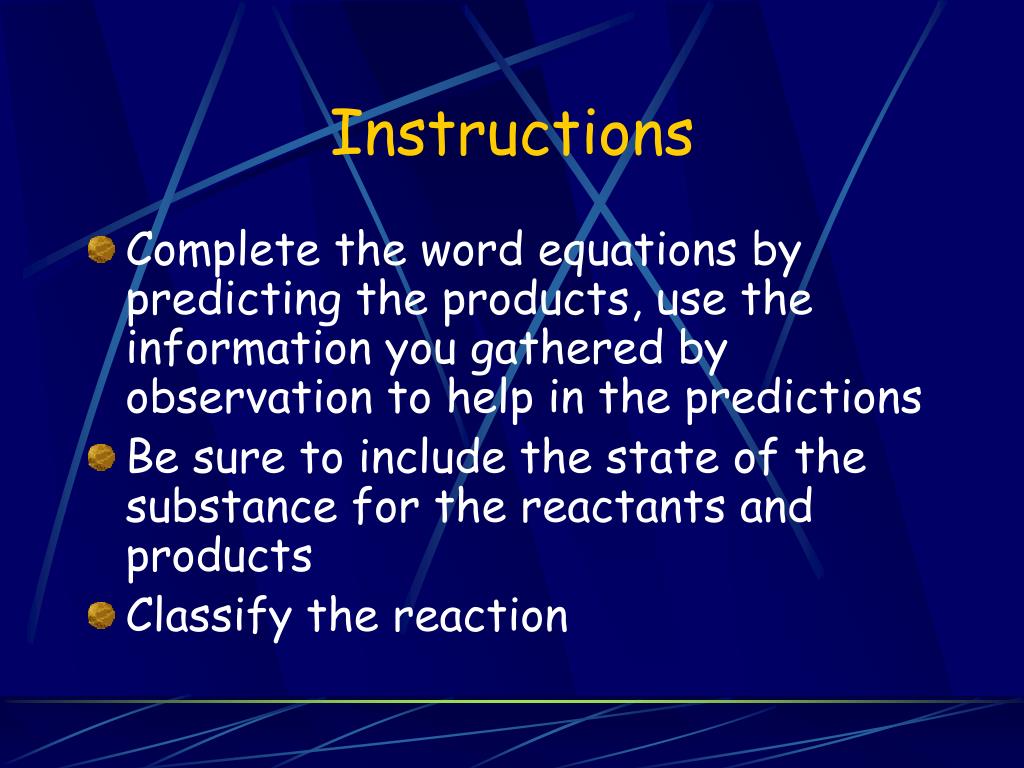 Instructions

Complete the word equations by predicting the products, use the information you gathered by observation to help in the predictions

Be sure to include the state of the substance for the reactants and products

Classify the reaction